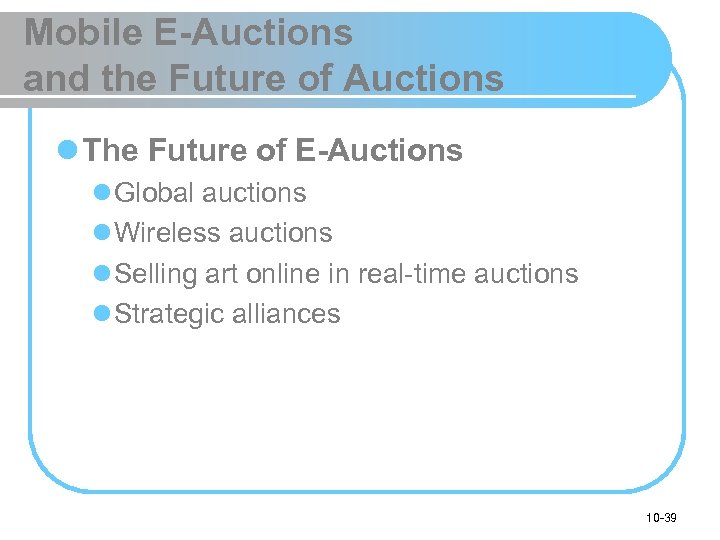 Mobile E-Auctions and the Future of Auctions

The Future of E-Auctions

Global auctions

Wireless auctions

Selling art online in real-time auctions

Strategic alliances

10-39